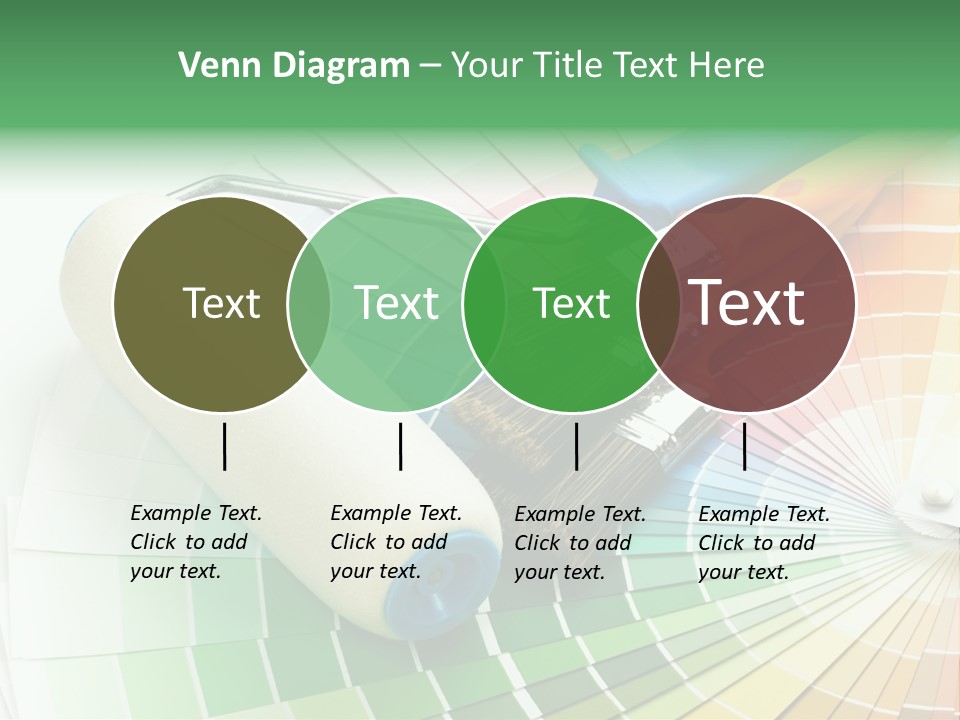 Venn Diagram – Your Title Text Here

Text

Text

Text

Text

Example Text. Click to add your text.

Example Text. Click to add your text.

Example Text. Click to add your text.

Example Text. Click to add your text.